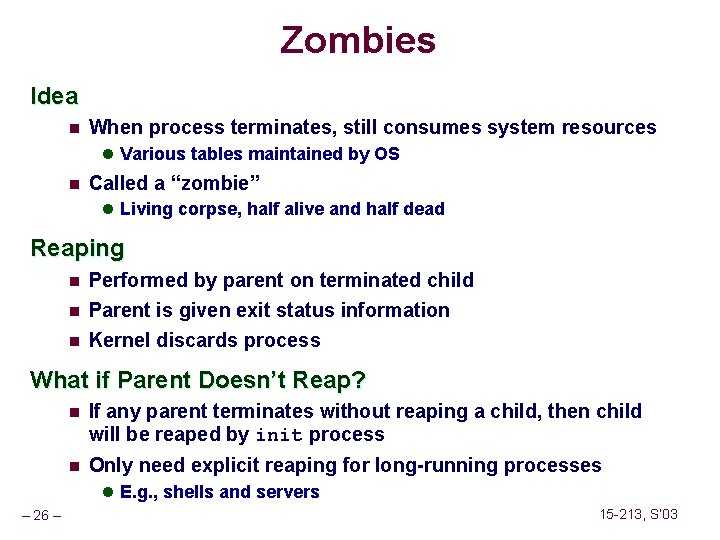 Zombies

Idea

When process terminates, still consumes system resources

Various tables maintained by OS

Called a “zombie”

Living corpse, half alive and half dead

Reaping

Performed by parent on terminated child

Parent is given exit status information

Kernel discards process

What if Parent Doesn’t Reap?

If any parent terminates without reaping a child, then child will be reaped by init process

Only need explicit reaping for long-running processes

E.g., shells and servers

– 26 –

15-213, S'03